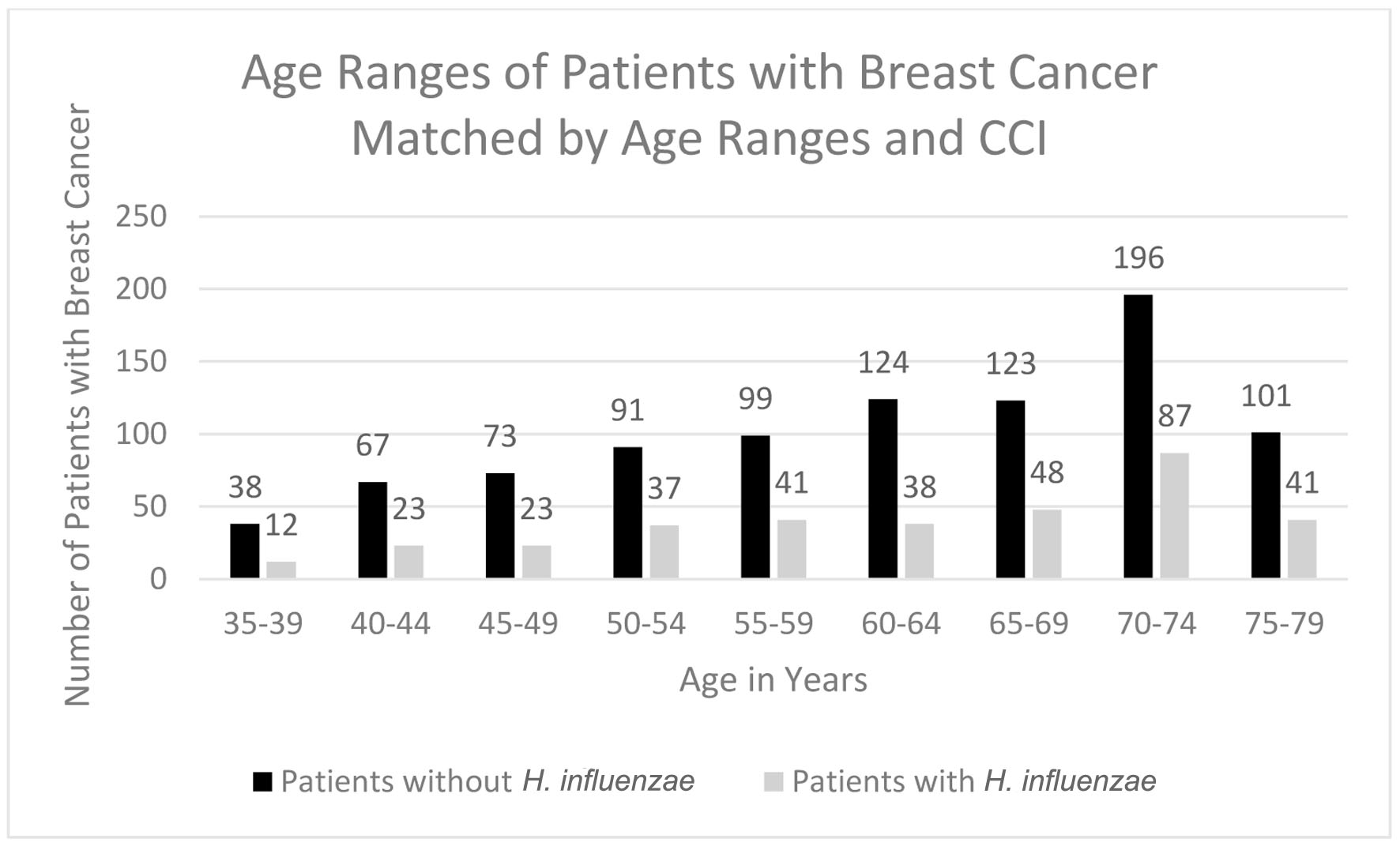 Age Ranges of Patients with Breast Cancer Matched by Age Ranges and CCI

Number of Patients with Breast Cancer

250
200
150
100
50
0

38 12
67 23
73 23
91 37
99 41
124 38
123 48
196 87
101 41

35-39 40-44 45-49 50-54 55-59 60-64 65-69 70-74 75-79

Age in Years

Patients without H. influenzae Patients with H. influenzae